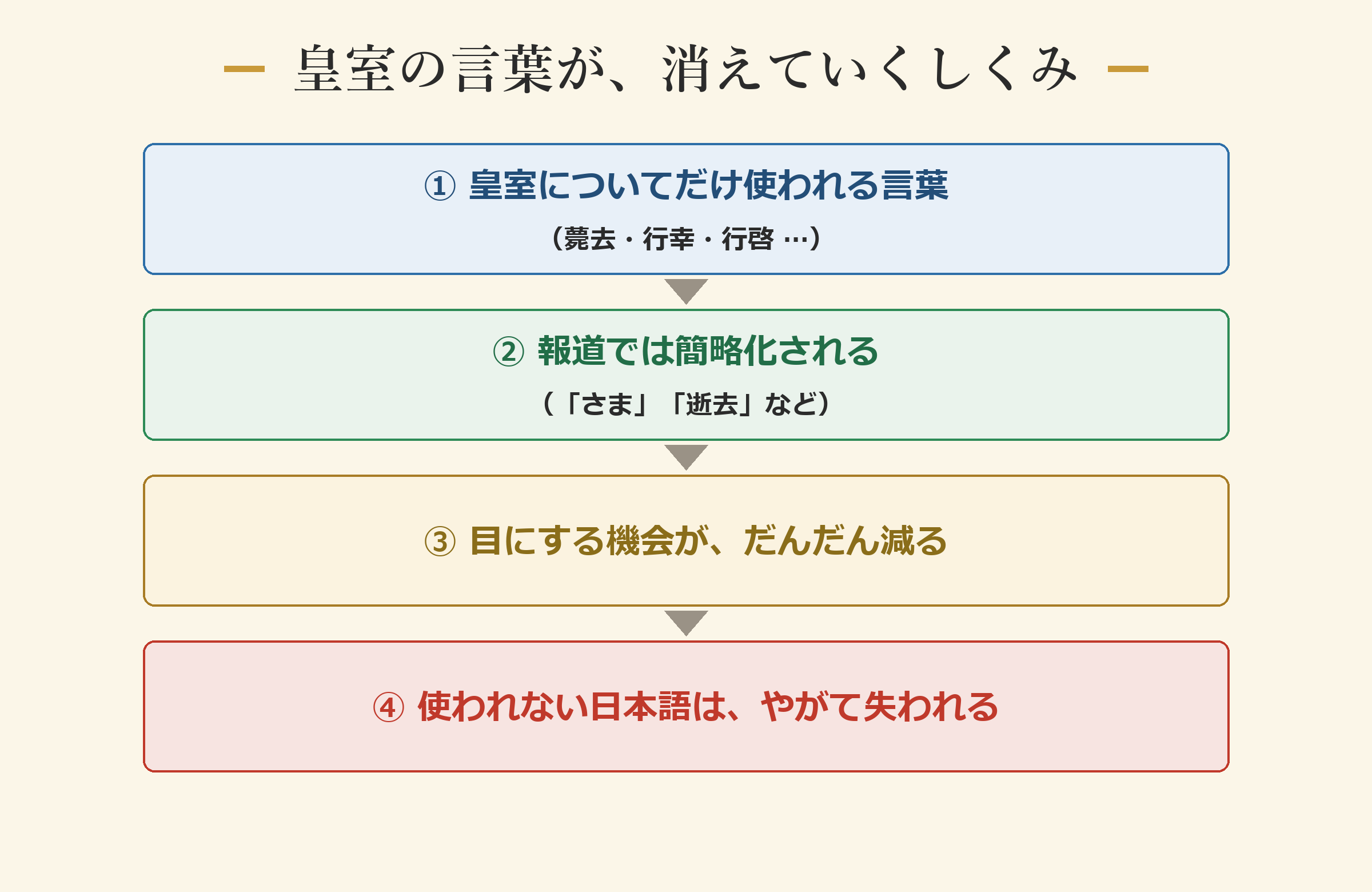 皇室の言葉が、消えていくしくみ

① 皇室についてだけ使われる言葉

（薨去・行幸・行啓 …）

② 報道では簡略化される

（「さま」「逝去」など）

③ 目にする機会が、だんだん減る

④ 使われない日本語は、やがて失われる